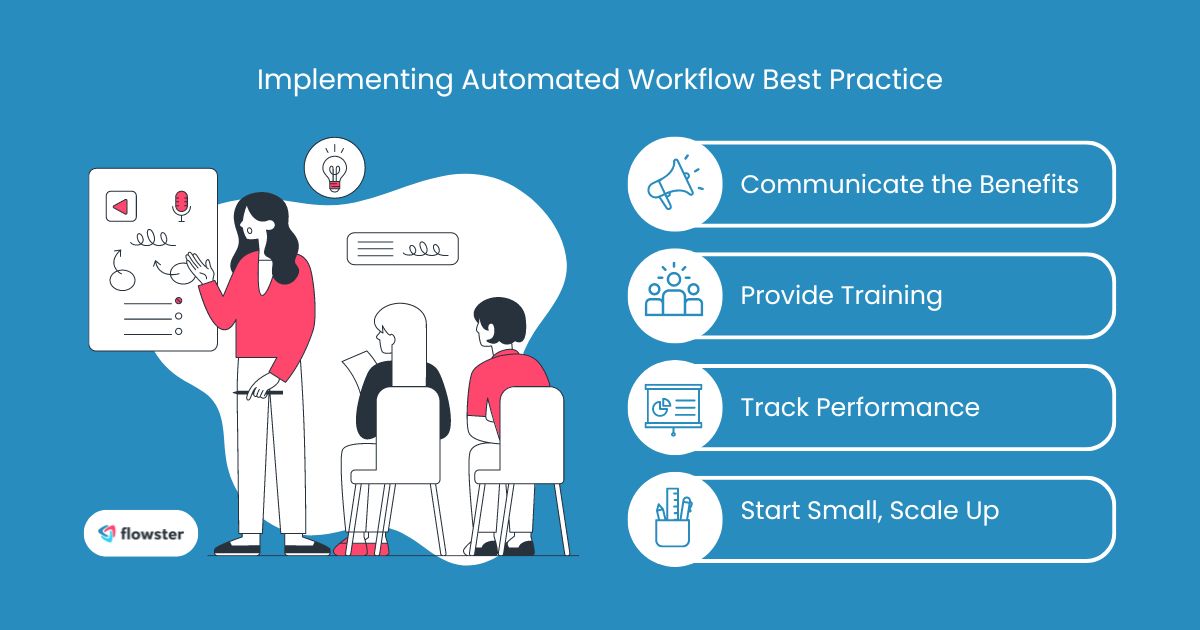 Implementing Automated Workflow Best Practice

Communicate the Benefits

Provide Training

Track Performance

Start Small, Scale Up

flowster